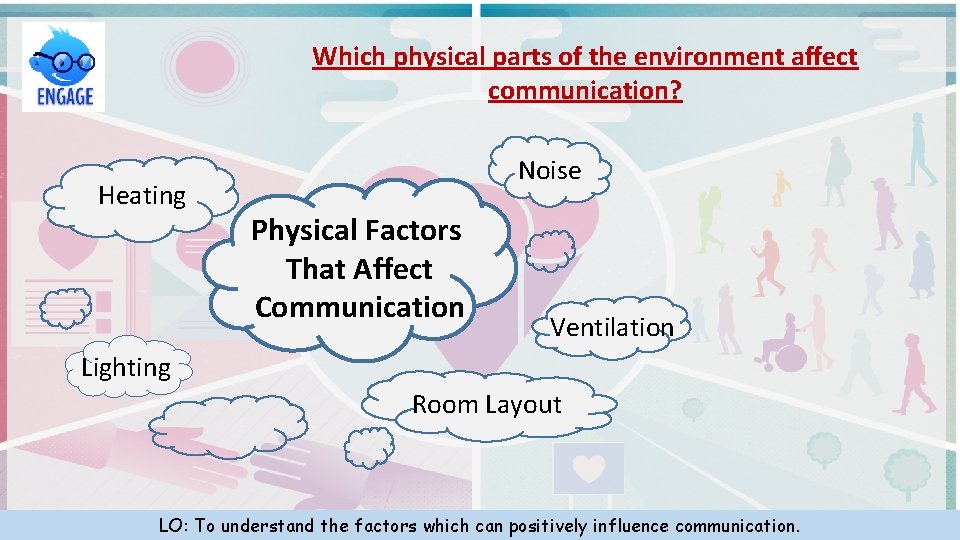 ENGAGE

Which physical parts of the environment affect communication?

Heating

Noise

Physical Factors That Affect Communication

Ventilation

Lighting

Room Layout

LO: To understand the factors which can positively influence communication.